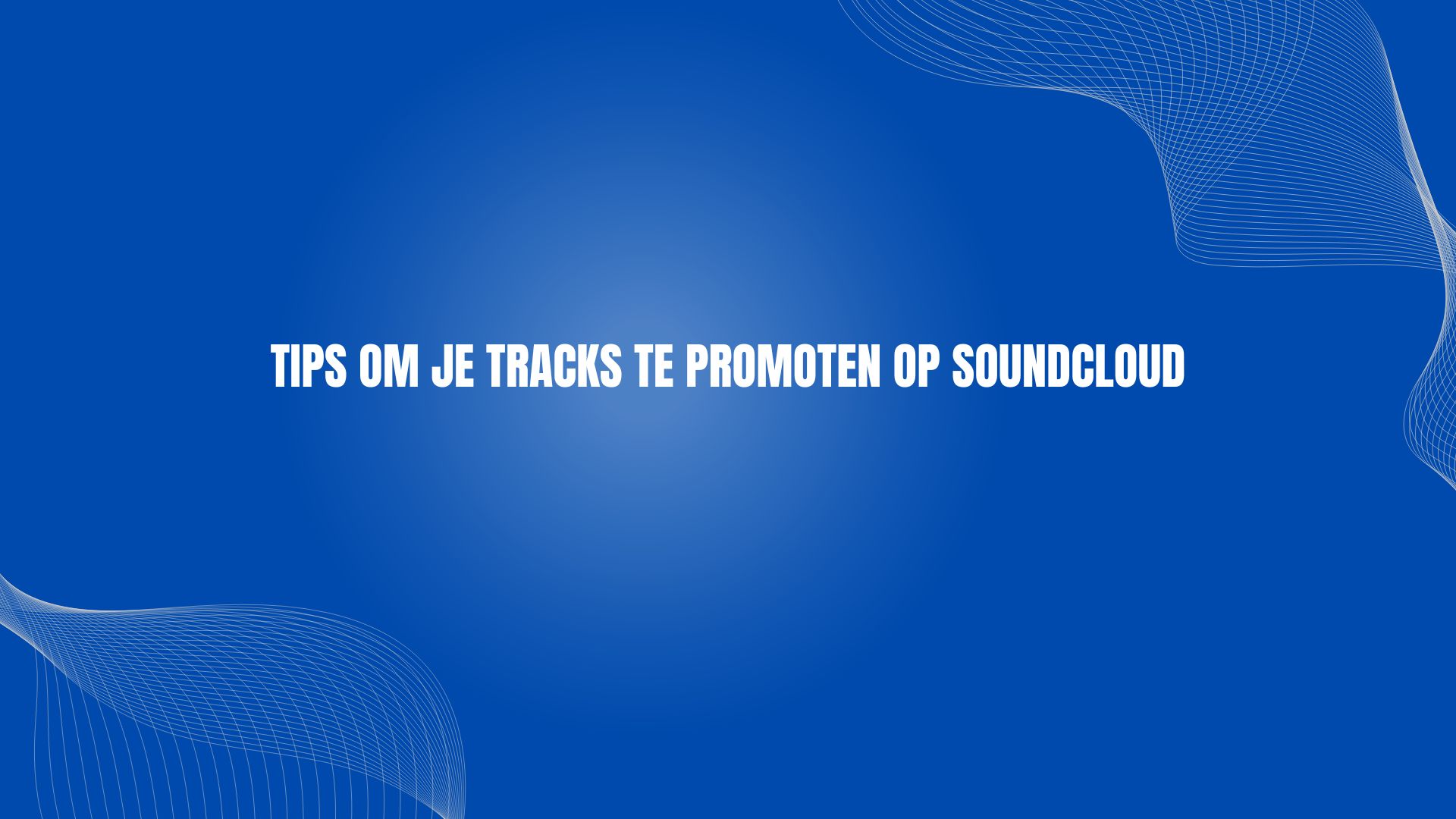 TIPS OM JE TRACKS TE PROMOTEN OP SOUNDCLOUD